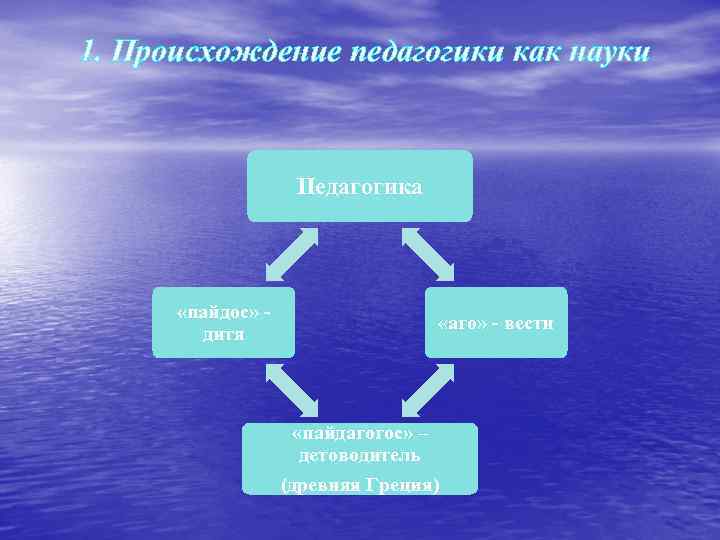 1. Происхождение педагогики как науки

Педагогика

«пайдос» - дитя

«аго» - вести

«пайдагогос» – детоводитель

(древняя Греция)